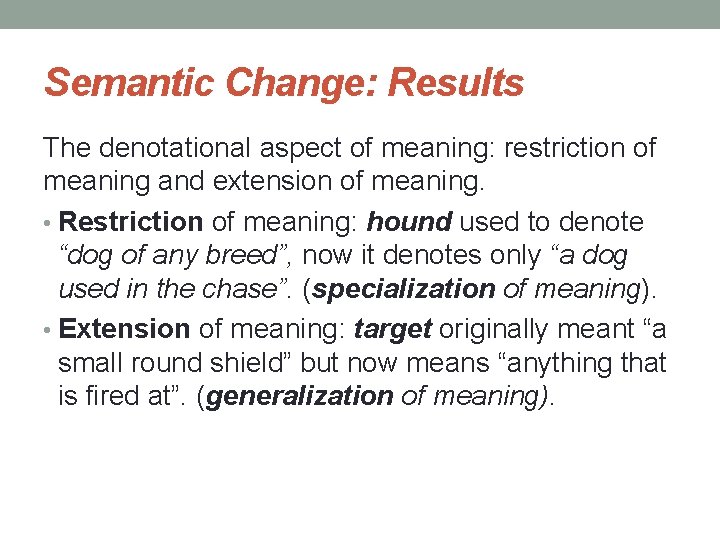 Semantic Change: Results

The denotational aspect of meaning: restriction of meaning and extension of meaning.

• Restriction of meaning: hound used to denote "dog of any breed", now it denotes only "a dog used in the chase". (specialization of meaning).
• Extension of meaning: target originally meant "a small round shield" but now means "anything that is fired at". (generalization of meaning).